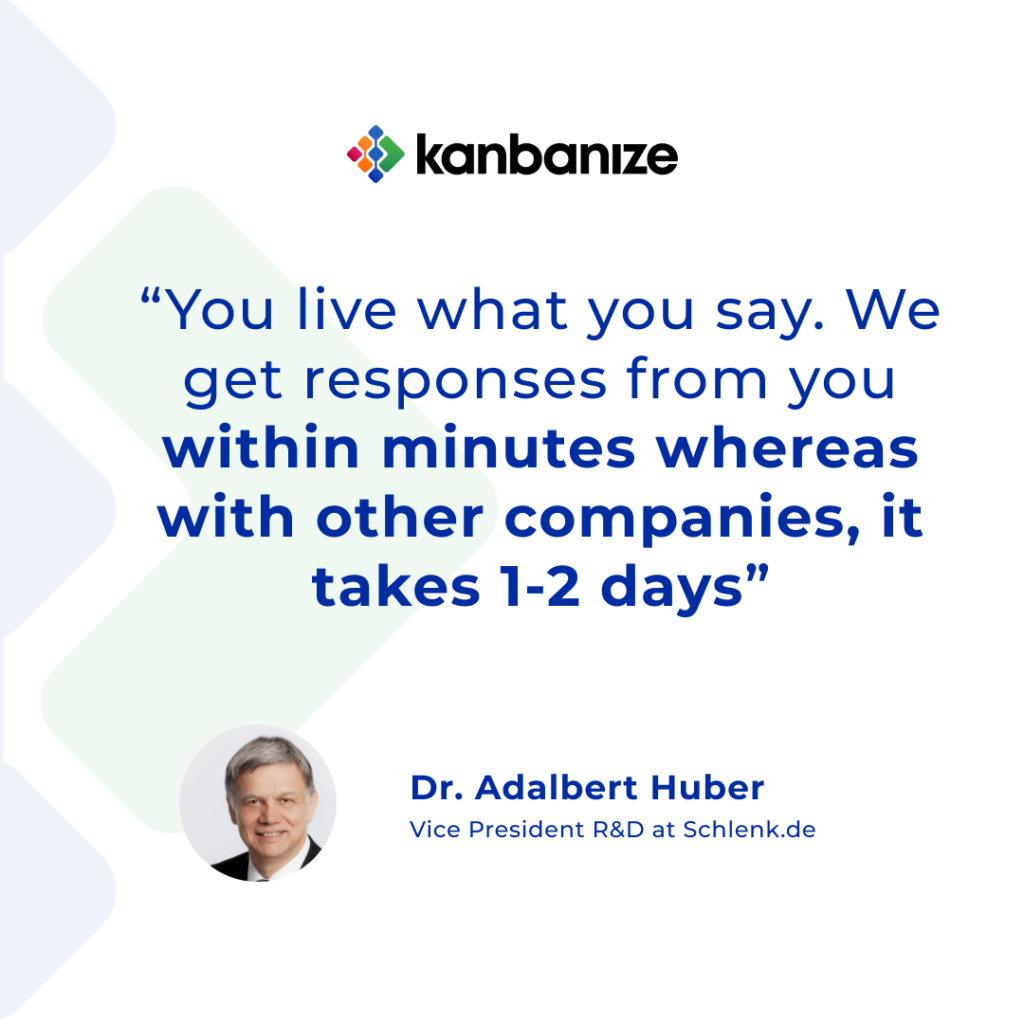 kanbanize

“You live what you say. We get responses from you within minutes whereas with other companies, it takes 1-2 days”

Dr. Adalbert Huber
Vice President R&D at Schlenk.de